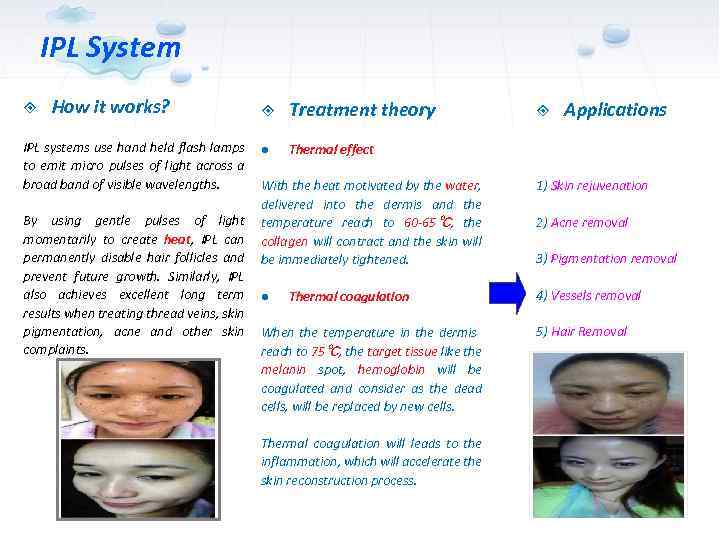 IPL System

How it works?

IPL systems use hand held flash lamps to emit micro pulses of light across a broad band of visible wavelengths.

By using gentle pulses of light momentarily to create heat, IPL can permanently disable hair follicles and prevent future growth. Similarly, IPL also achieves excellent long term results when treating thread veins, skin pigmentation, acne and other skin complaints.

Treatment theory

Thermal effect

With the heat motivated by the water, delivered into the dermis and the temperature reach to 60-65℃, the collagen will contract and the skin will be immediately tightened.

Thermal coagulation

When the temperature in the dermis reach to 75℃, the target tissue like the melanin spot, hemoglobin will be coagulated and consider as the dead cells, will be replaced by new cells.

Thermal coagulation will leads to the inflammation, which will accelerate the skin reconstruction process.

Applications

1) Skin rejuvenation

2) Acne removal

3) Pigmentation removal

4) Vessels removal

5) Hair Removal